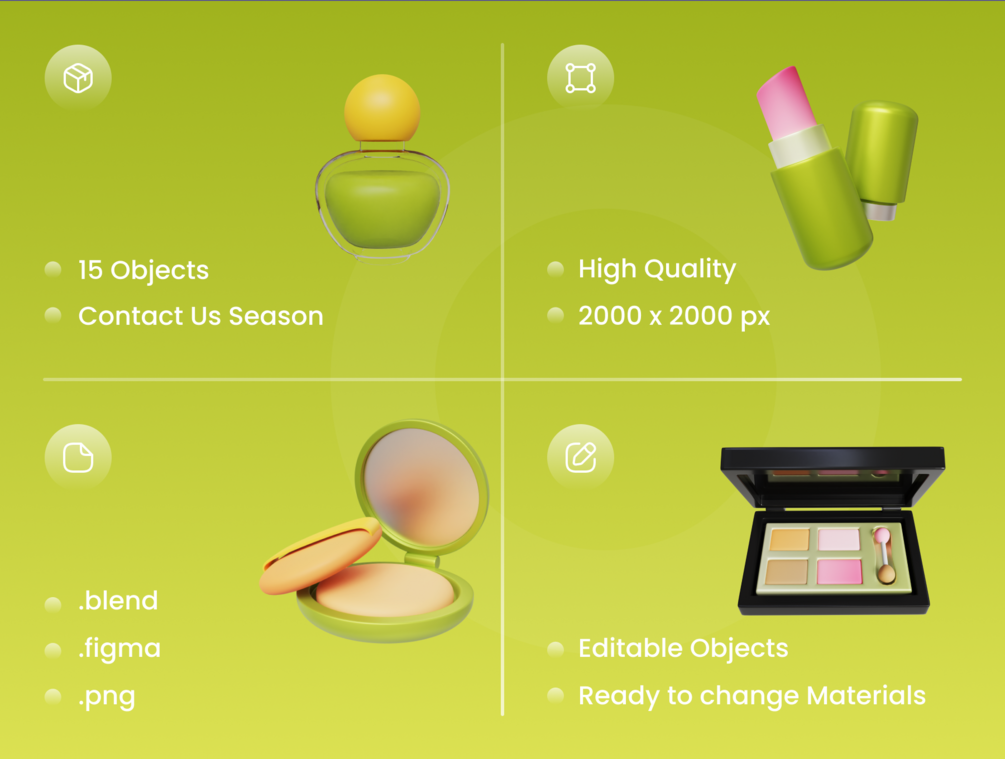 15 Objects
Contact Us Season

High Quality
2000 x 2000 px

.blend
.figma
.png

Editable Objects
Ready to change Materials